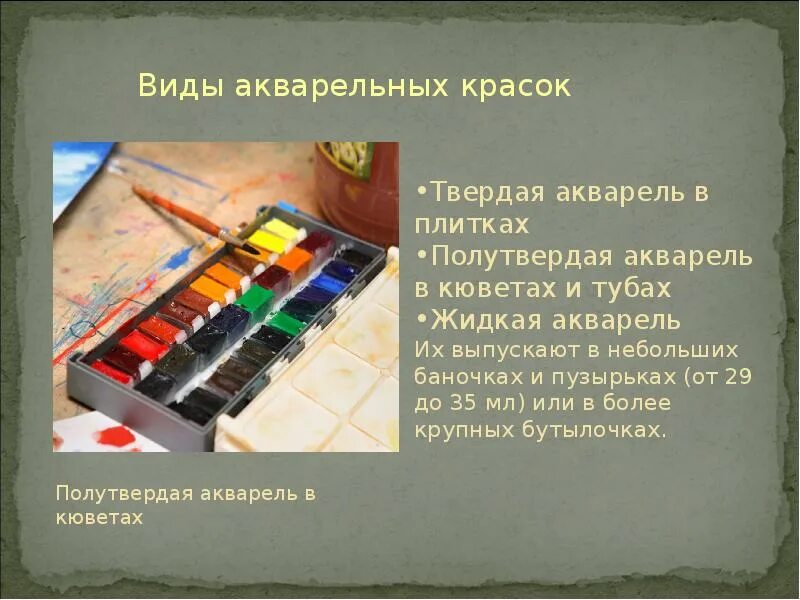 Виды акварельных красок

•Твердая акварель в плитках
•Полутвердая акварель в кюветах и тубах
•Жидкая акварель
Их выпускают в небольших баночках и пузырьках (от 29 до 35 мл) или в более крупных бутылочках.

Полутвердая акварель в кюветах